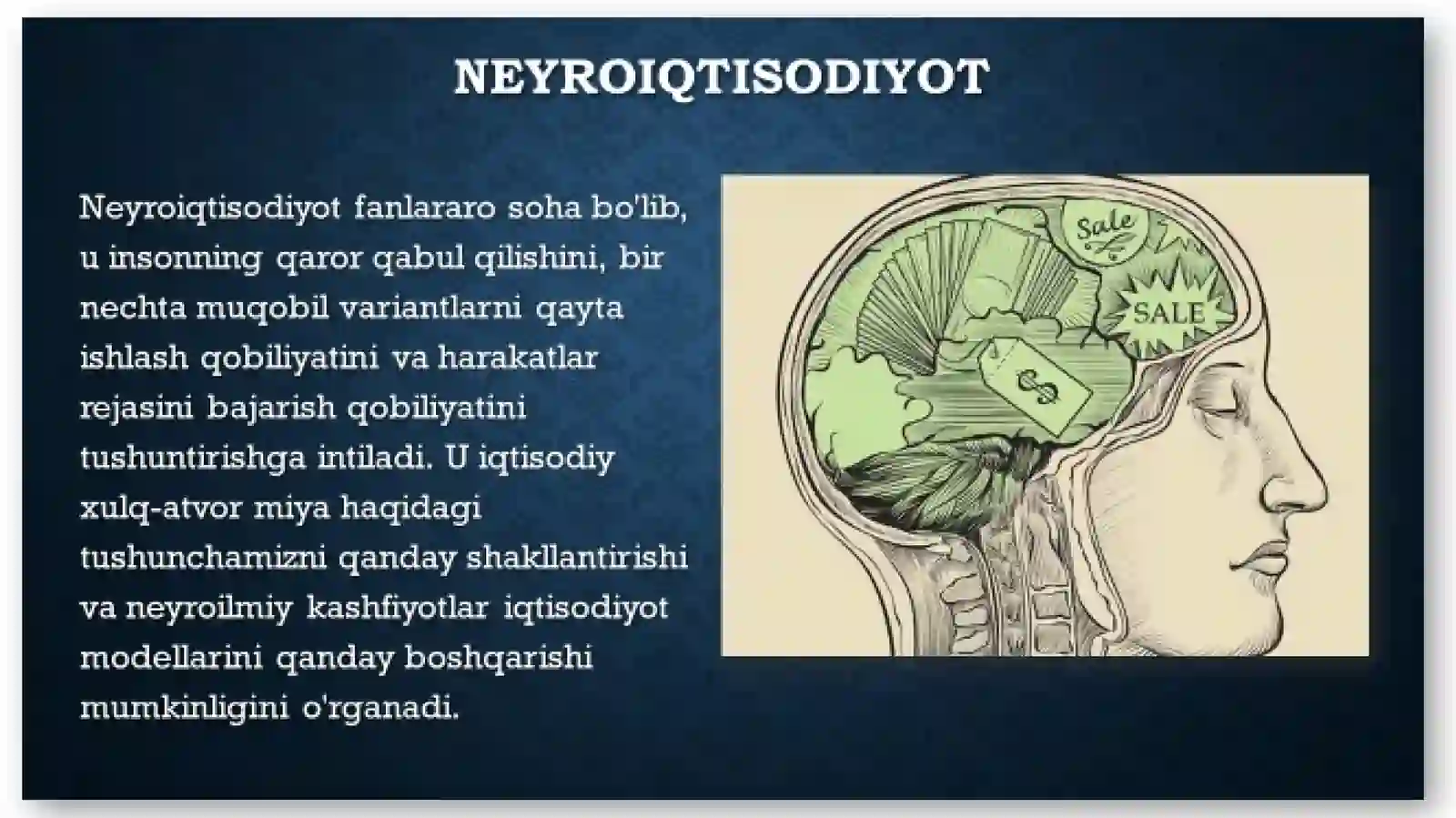 NEYROIQTISODIYOT

Neyroiqtisodiyot fanlararo soha bo'lib, u insonning qaror qabul qilishini, bir nechta muqobil variantlarni qayta ishlash qobiliyatini va harakatlar rejasini bajarish qobiliyatini tushuntirishga intiladi. U iqtisodiy xulq-atvor miya haqidagi tushunchamizni qanday shakllantirishi va neyroilmiy kashfiyotlar iqtisodiyot modellarini qanday boshqarishi mumkinligini o'rganadi.

Sale

SALE

$